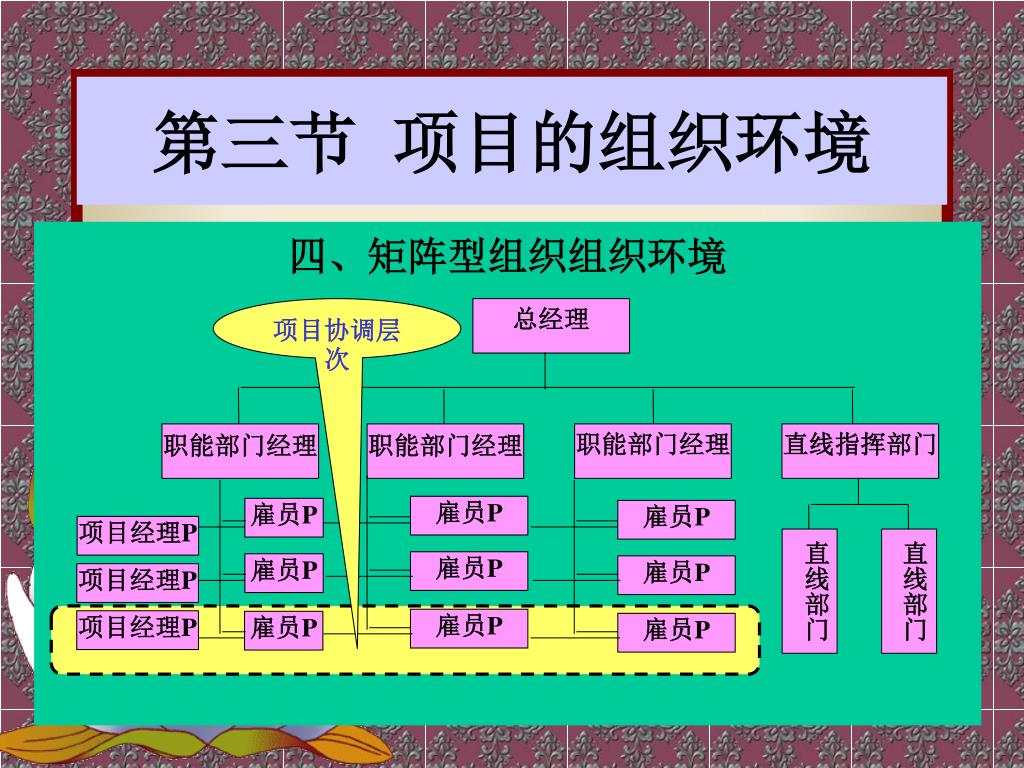 第三节 项目的组织环境

四、矩阵型组织组织环境

项目协调层次

总经理

职能部门经理

职能部门经理

职能部门经理

直线指挥部门

项目经理P

项目经理P

项目经理P

雇员P

雇员P

雇员P

雇员P

雇员P

雇员P

雇员P

雇员P

雇员P

直线部门

直线部门